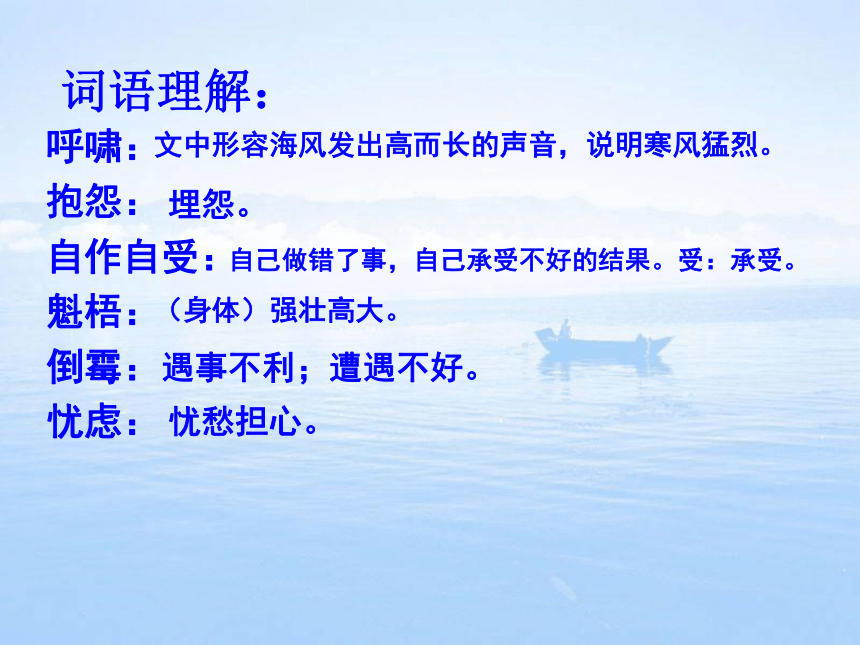 词语理解：

呼啸：文中形容海风发出高而长的声音，说明寒风猛烈。

抱怨： 埋怨。

自作自受：自己做错了事，自己承受不好的结果。受：承受。

魁梧：（身体）强壮高大。

倒霉：遇事不利；遭遇不好。

忧虑： 忧愁担心。